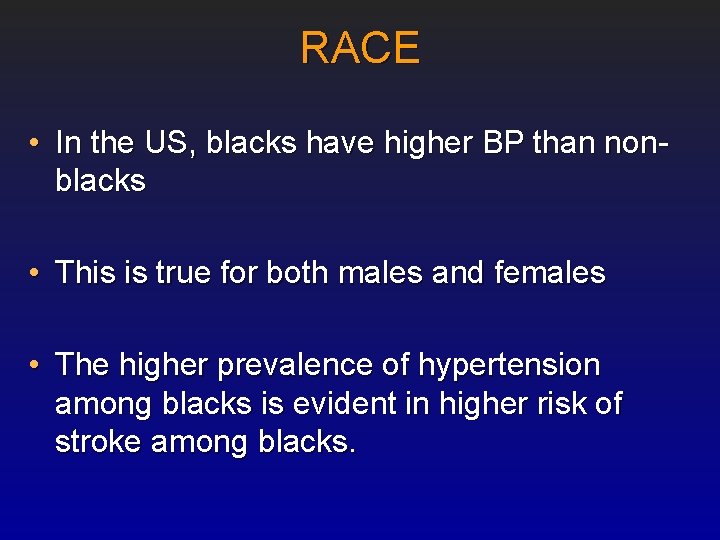 RACE

• In the US, blacks have higher BP than non-blacks

• This is true for both males and females

• The higher prevalence of hypertension among blacks is evident in higher risk of stroke among blacks.